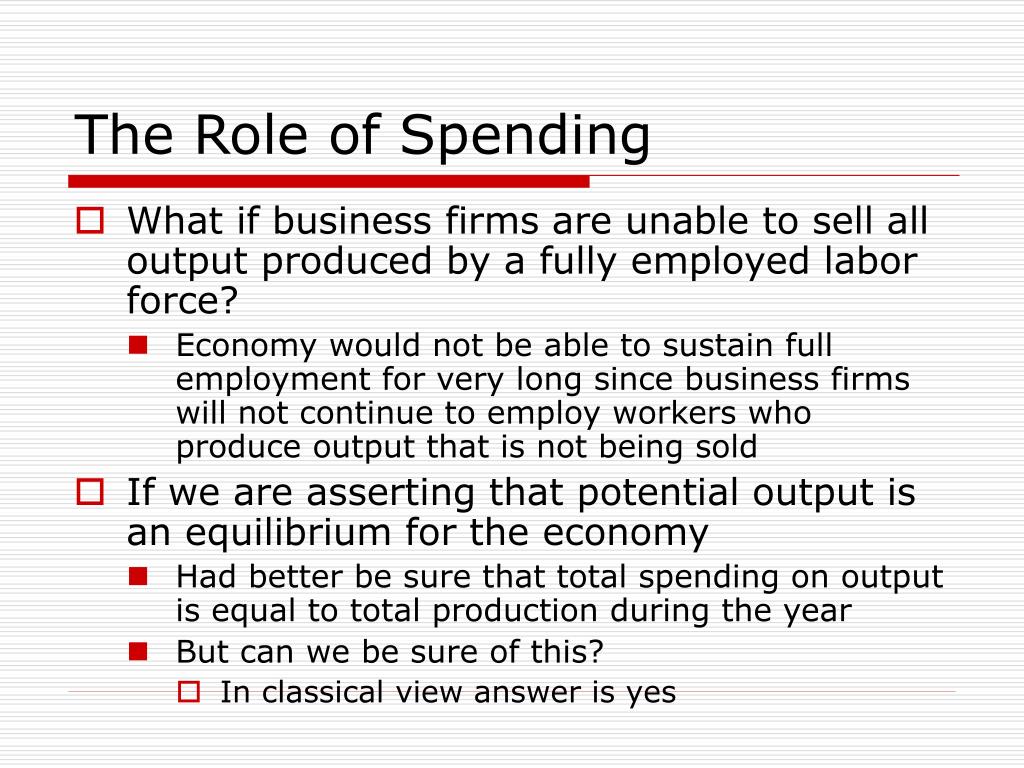 The Role of Spending

What if business firms are unable to sell all output produced by a fully employed labor force?

Economy would not be able to sustain full employment for very long since business firms will not continue to employ workers who produce output that is not being sold

If we are asserting that potential output is an equilibrium for the economy

Had better be sure that total spending on output is equal to total production during the year

But can we be sure of this?

In classical view answer is yes